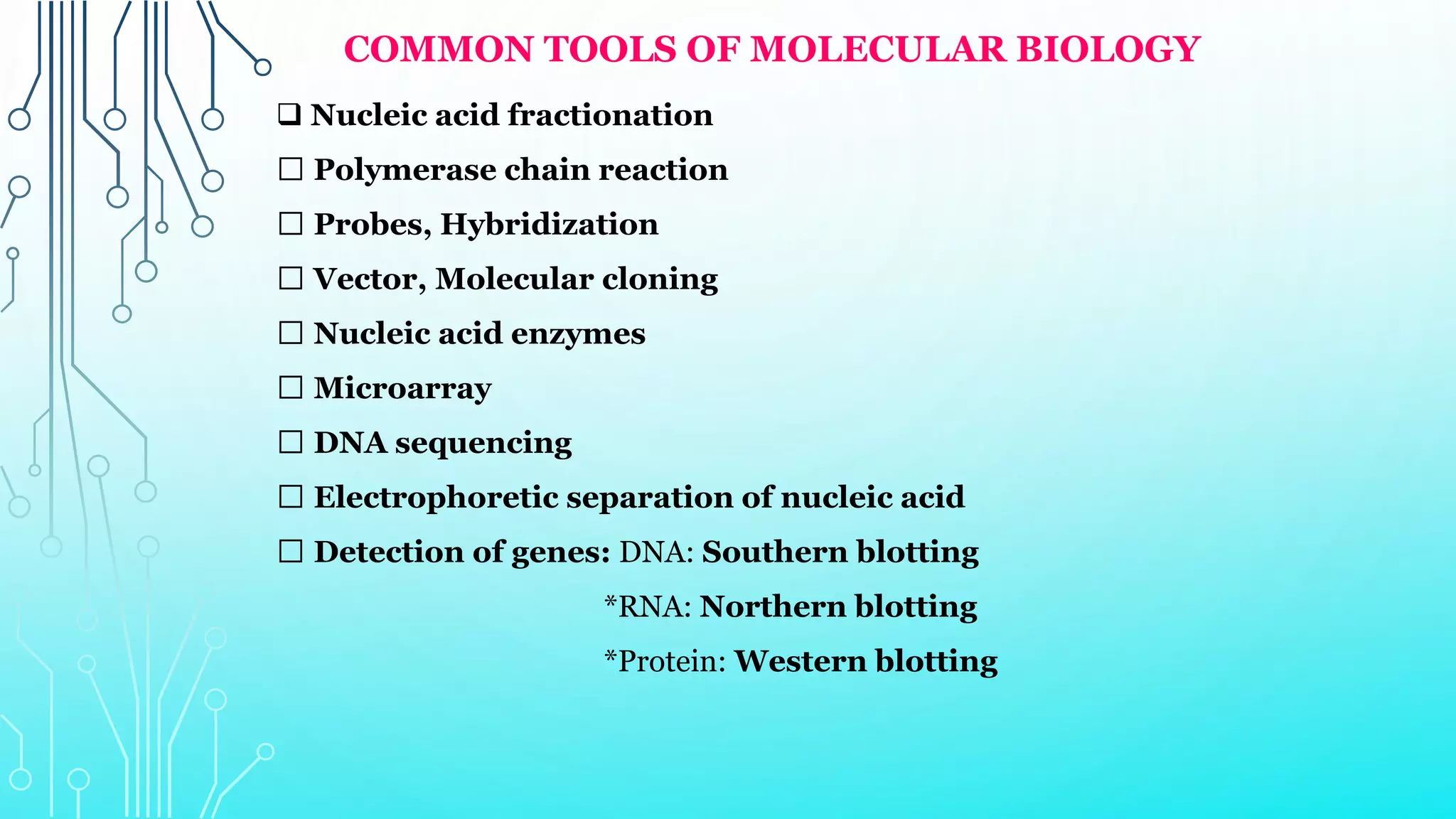 COMMON TOOLS OF MOLECULAR BIOLOGY

❑ Nucleic acid fractionation
☐ Polymerase chain reaction
☐ Probes, Hybridization
☐ Vector, Molecular cloning
☐ Nucleic acid enzymes
☐ Microarray
☐ DNA sequencing
☐ Electrophoretic separation of nucleic acid
☐ Detection of genes: DNA: Southern blotting
*RNA: Northern blotting
*Protein: Western blotting